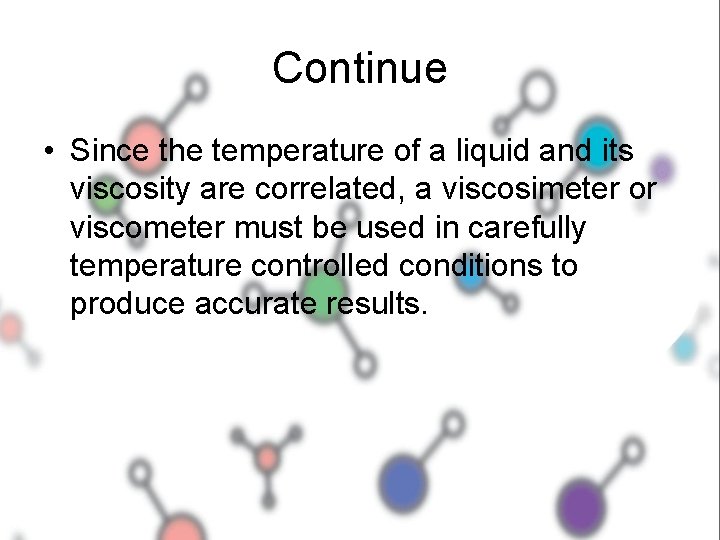 Continue

• Since the temperature of a liquid and its viscosity are correlated, a viscosimeter or viscometer must be used in carefully temperature controlled conditions to produce accurate results.